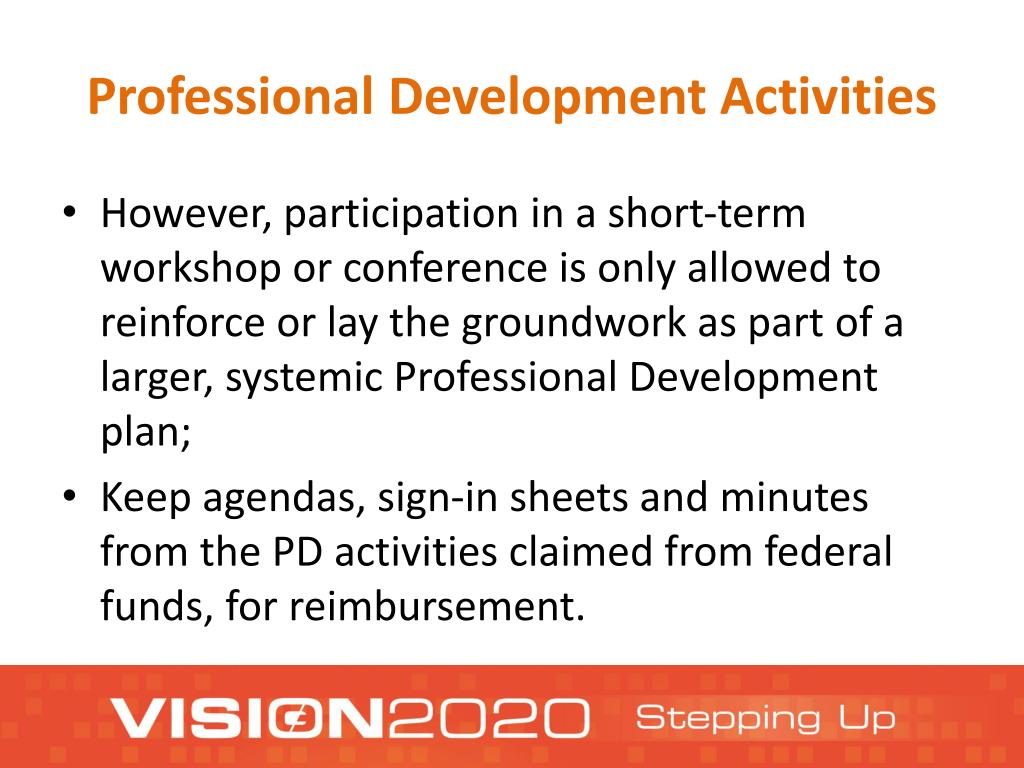 Professional Development Activities

• However, participation in a short-term workshop or conference is only allowed to reinforce or lay the groundwork as part of a larger, systemic Professional Development plan;

• Keep agendas, sign-in sheets and minutes from the PD activities claimed from federal funds, for reimbursement.

VISION2020 Stepping Up